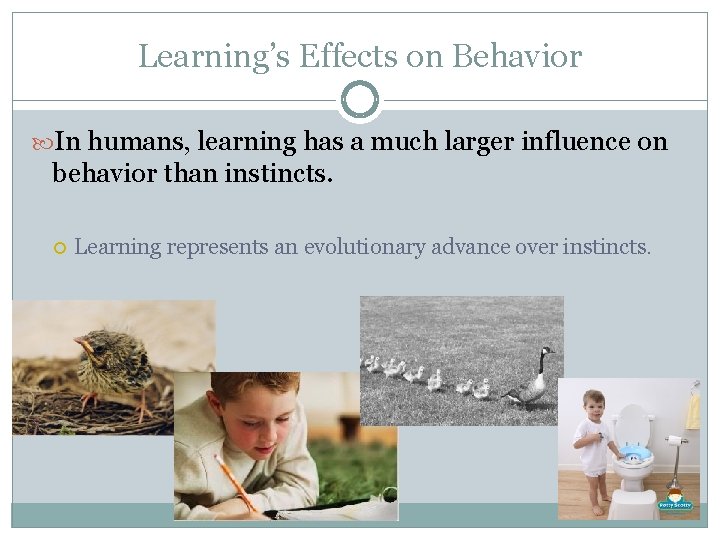 Learning's Effects on Behavior

In humans, learning has a much larger influence on behavior than instincts.

Learning represents an evolutionary advance over instincts.

Potty Scotty